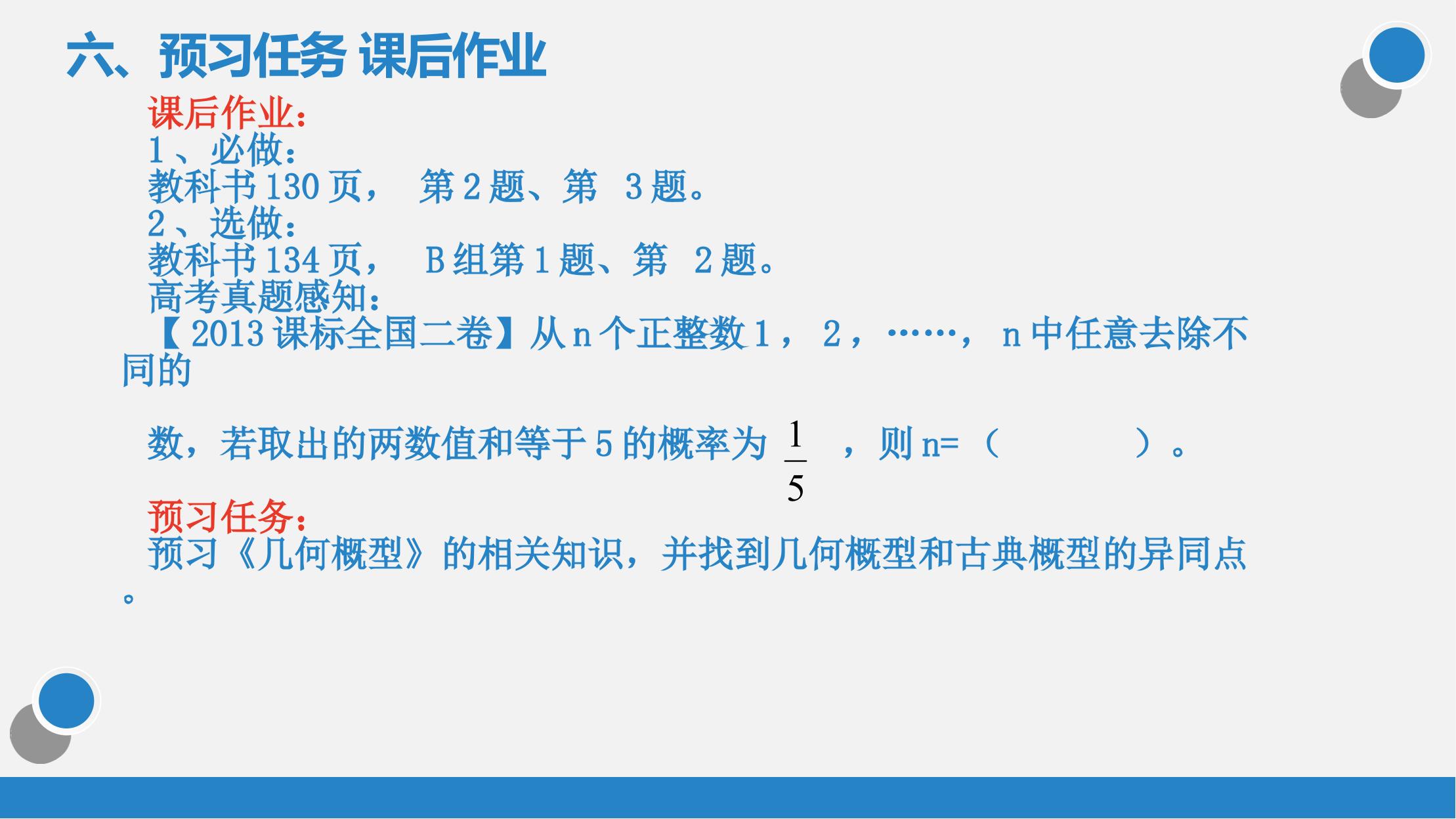 六、预习任务 课后作业

课后作业：
1、必做：
教科书 130 页， 第 2 题、第 3 题。
2、选做：
教科书 134 页， B 组第 1 题、第 2 题。
高考真题感知：
【2013 课标全国二卷】从 n 个正整数 1， 2，……， n 中任意去除不同的

数，若取出的两数值和等于 5 的概率为 $\frac{1}{5}$ ，则 n=（ ）。

预习任务：
预习《几何概型》的相关知识，并找到几何概型和古典概型的异同点。